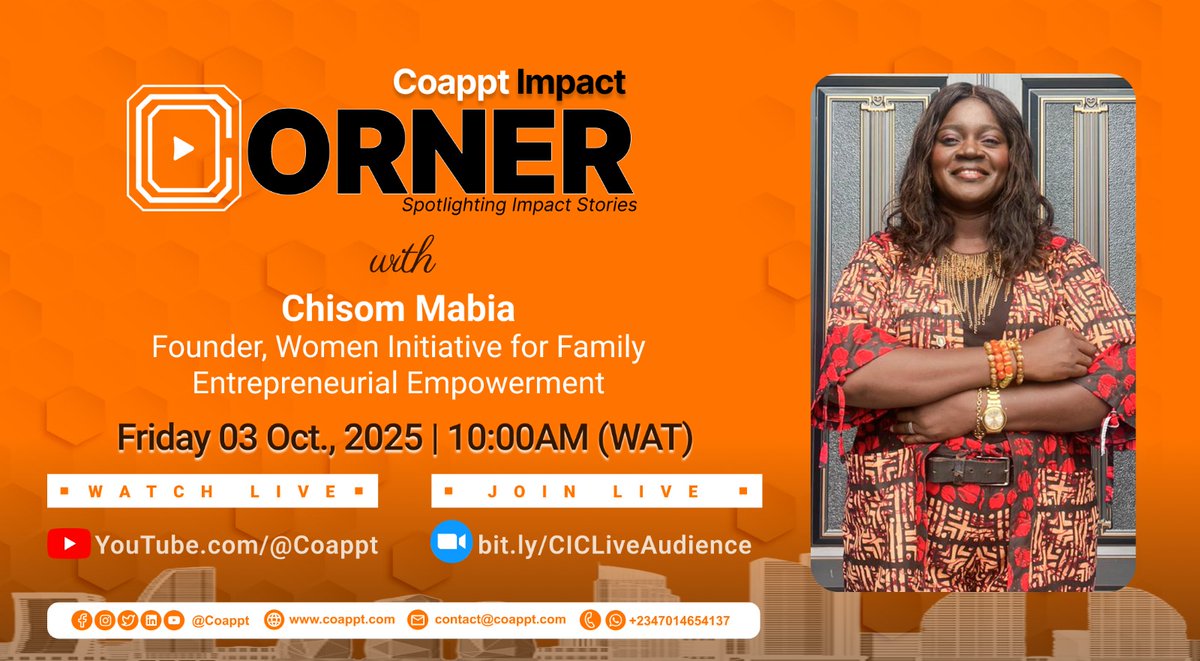 Coappt Impact
CORNER
Spotlighting Impact Stories

with

Chisom Mabia
Founder, Women Initiative for Family Entrepreneurial Empowerment

Friday 03 Oct., 2025 | 10:00AM (WAT)

WATCH LIVE
YouTube.com/@Coappt

JOIN LIVE
bit.ly/CICLiveAudience

@Coappt www.coappt.com contact@coappt.com +2347014654137